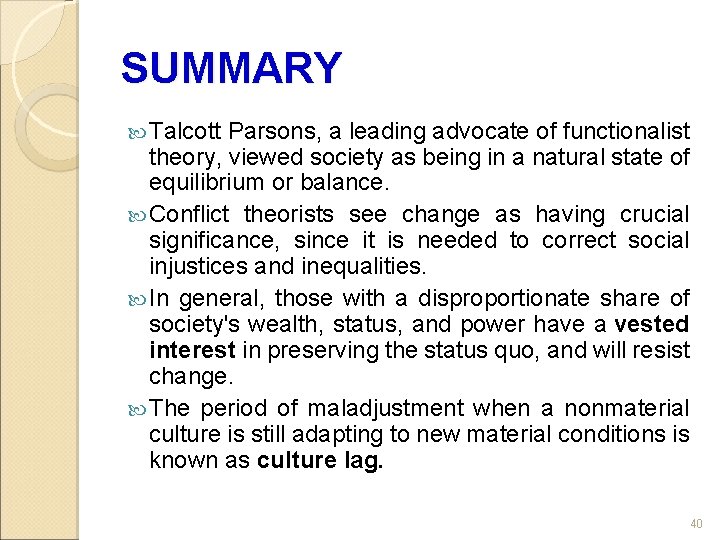 SUMMARY

Talcott Parsons, a leading advocate of functionalist theory, viewed society as being in a natural state of equilibrium or balance.

Conflict theorists see change as having crucial significance, since it is needed to correct social injustices and inequalities.

In general, those with a disproportionate share of society's wealth, status, and power have a vested interest in preserving the status quo, and will resist change.

The period of maladjustment when a nonmaterial culture is still adapting to new material conditions is known as culture lag.

40